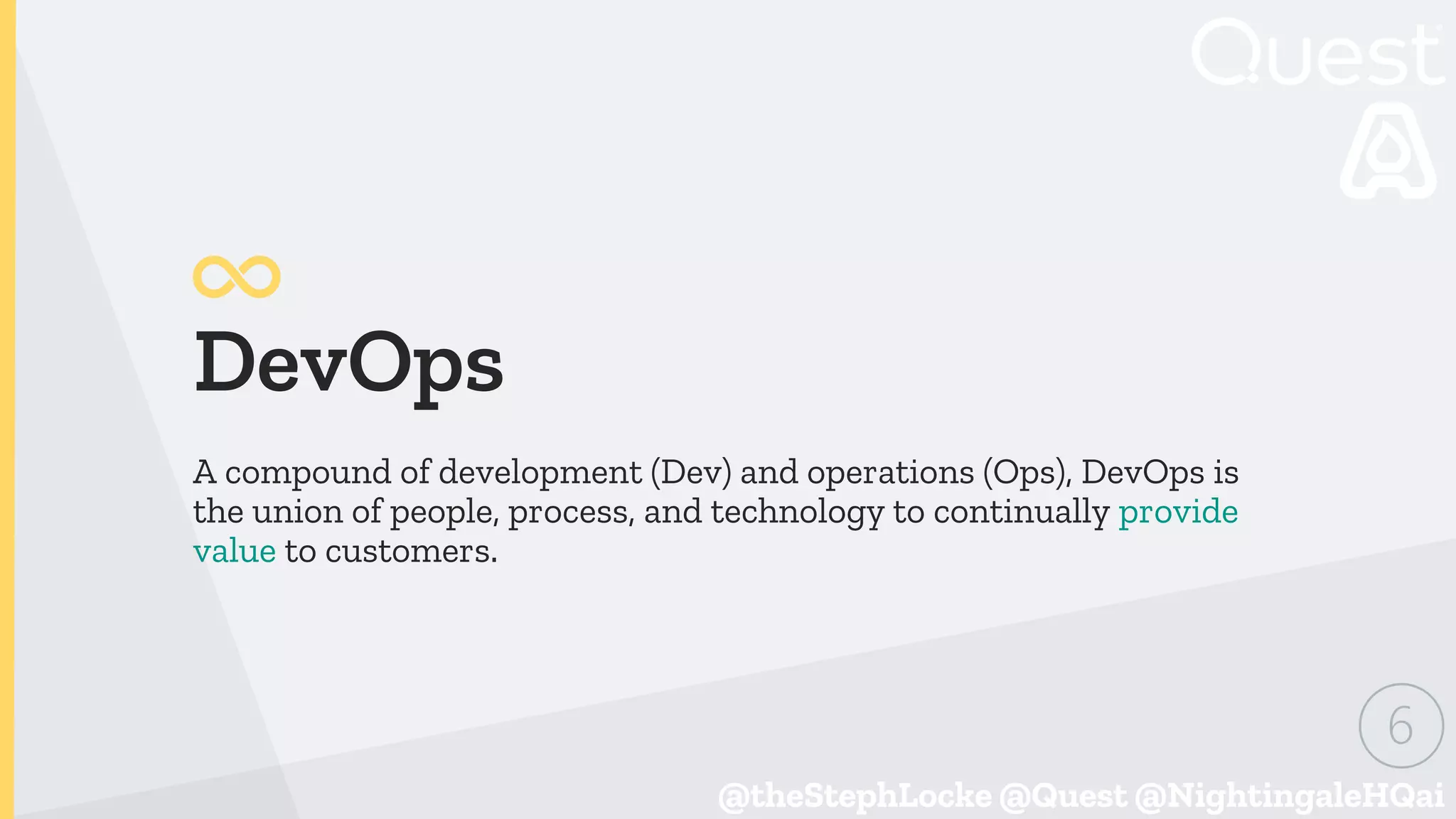 Quest

DevOps

A compound of development (Dev) and operations (Ops), DevOps is the union of people, process, and technology to continually provide value to customers.

6

@theStephLocke @Quest @NightingaleHQai